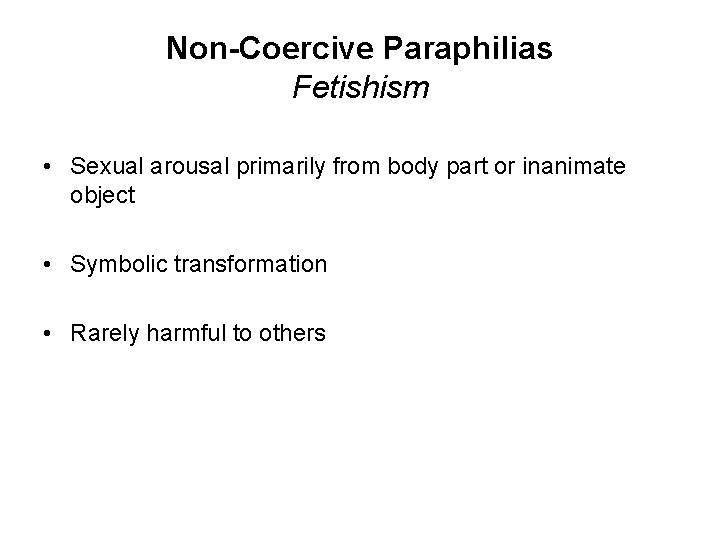 Non-Coercive Paraphilias
Fetishism

• Sexual arousal primarily from body part or inanimate object

• Symbolic transformation

• Rarely harmful to others